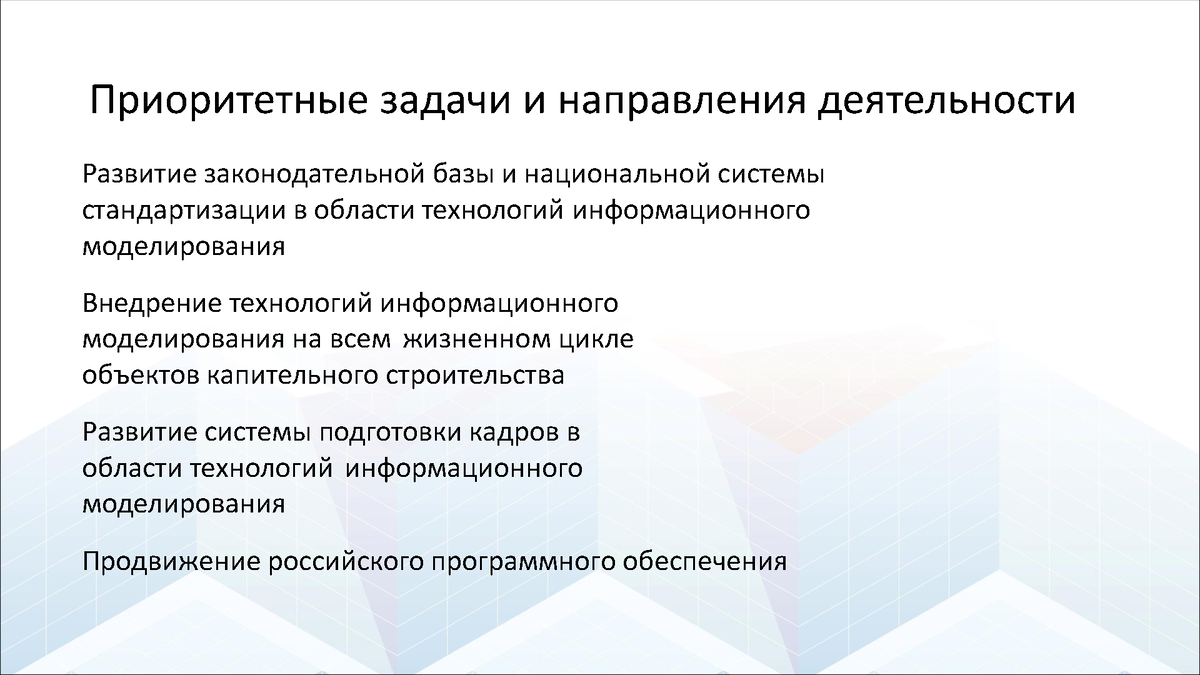 Приоритетные задачи и направления деятельности

Развитие законодательной базы и национальной системы стандартизации в области технологий информационного моделирования

Внедрение технологий информационного моделирования на всем жизненном цикле объектов капительного строительства

Развитие системы подготовки кадров в области технологий информационного моделирования

Продвижение российского программного обеспечения